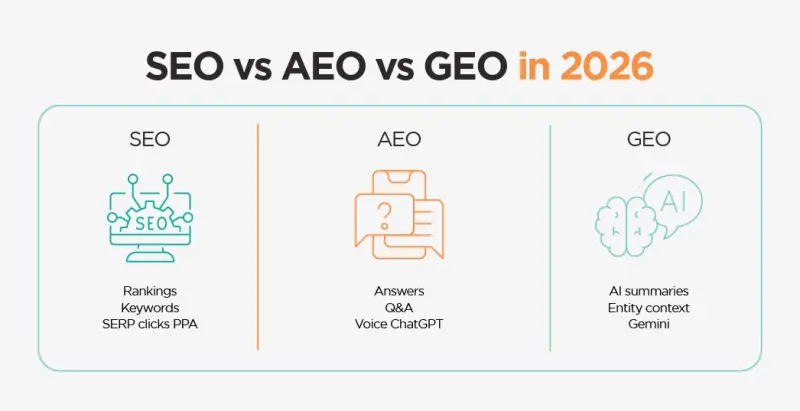 SEO vs AEO vs GEO in 2026

SEO

SEO

Rankings
Keywords
SERP clicks PPA

AEO

?

Answers
Q&A
Voice ChatGPT

GEO

AI

AI summaries
Entity context
Gemini